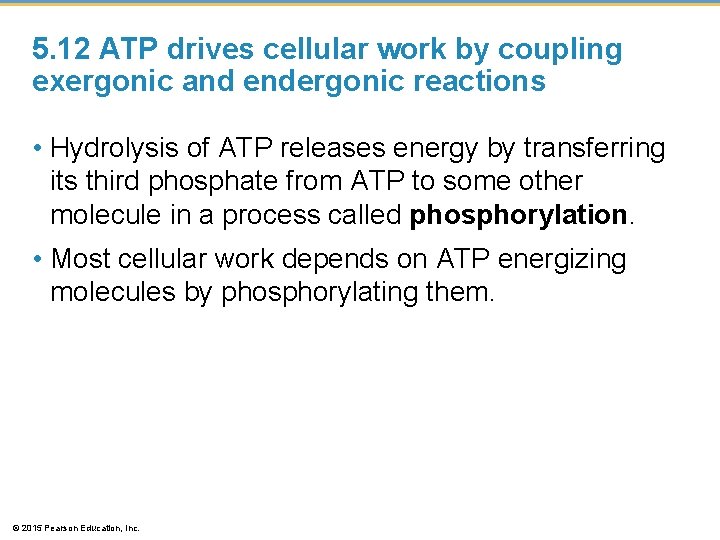 5.12 ATP drives cellular work by coupling exergonic and endergonic reactions

• Hydrolysis of ATP releases energy by transferring its third phosphate from ATP to some other molecule in a process called phosphorylation.

• Most cellular work depends on ATP energizing molecules by phosphorylating them.

© 2015 Pearson Education, Inc.